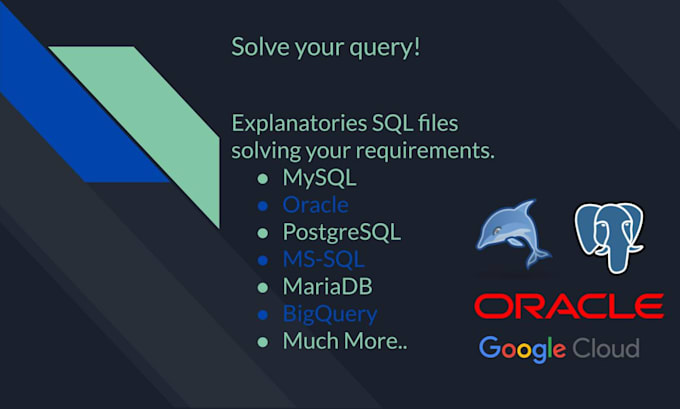 Solve your query!

Explanatories SQL files solving your requirements.
- MySQL
- Oracle
- PostgreSQL
- MS-SQL
- MariaDB
- BigQuery
- Much More..

ORACLE
Google Cloud